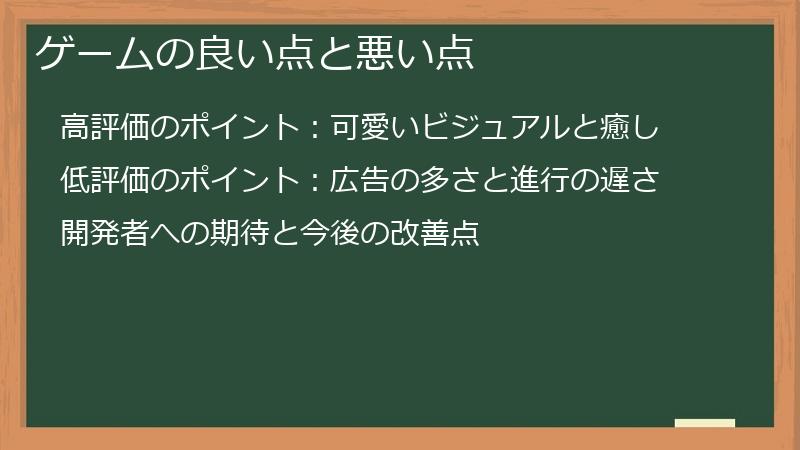 ゲームの良い点と悪い点

高評価のポイント：可愛いビジュアルと癒し

低評価のポイント：広告の多さと進行の遅さ

開発者への期待と今後の改善点